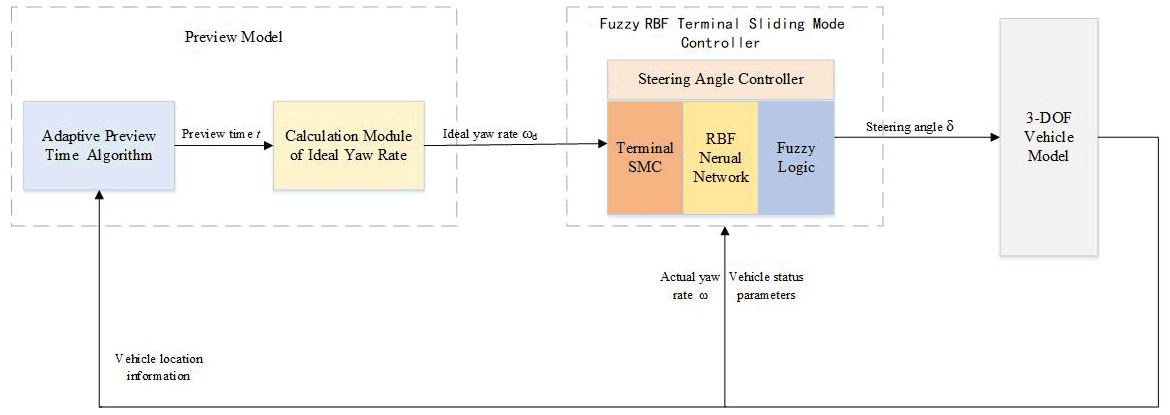 Preview Model

Adaptive Preview Time Algorithm

Preview time $t$

Calculation Module of Ideal Yaw Rate

Ideal yaw rate $\omega_d$

Fuzzy RBF Terminal Sliding Mode Controller

Steering Angle Controller

Terminal SMC

RBF Nerual Network

Fuzzy Logic

Steering angle $\delta$

3-DOF Vehicle Model

Actual yaw rate $\omega$

Vehicle status parameters

Vehicle location information